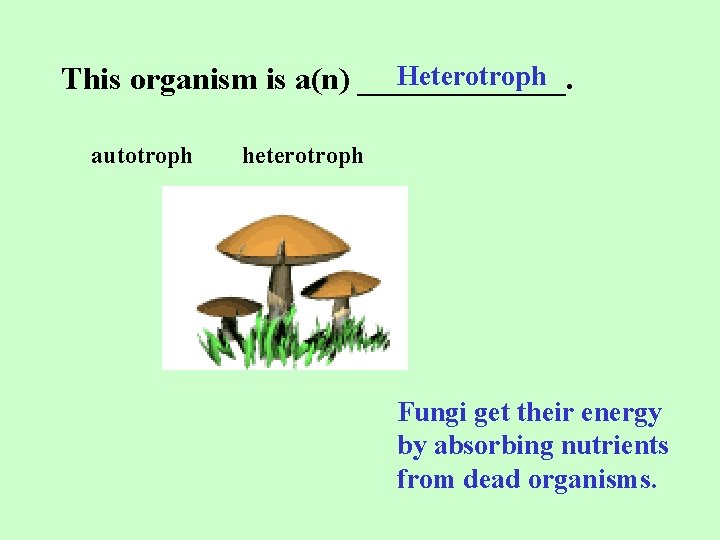 This organism is a(n) Heterotroph.

autotroph heterotroph

Fungi get their energy by absorbing nutrients from dead organisms.